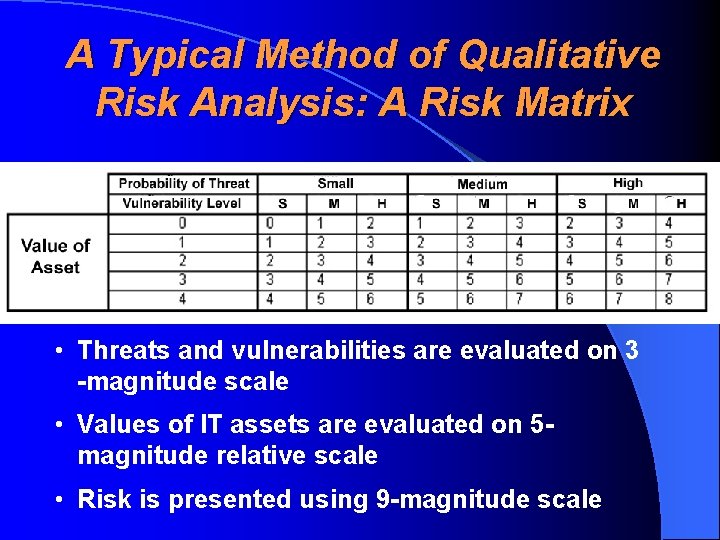 A Typical Method of Qualitative Risk Analysis: A Risk Matrix

| | Probability of Threat | Small | | | Medium | | | High | | |
|---|---|---|---|---|---|---|---|---|---|---|
| | Vulnerability Level | S | M | H | S | M | H | S | M | H |
| Value of Asset | 0 | 0 | 1 | 2 | 1 | 2 | 3 | 2 | 3 | 4 |
| | 1 | 1 | 2 | 3 | 2 | 3 | 4 | 3 | 4 | 5 |
| | 2 | 2 | 3 | 4 | 3 | 4 | 5 | 4 | 5 | 6 |
| | 3 | 3 | 4 | 5 | 4 | 5 | 6 | 5 | 6 | 7 |
| | 4 | 4 | 5 | 6 | 5 | 6 | 7 | 6 | 7 | 8 |

• Threats and vulnerabilities are evaluated on 3 -magnitude scale

• Values of IT assets are evaluated on 5-magnitude relative scale

• Risk is presented using 9-magnitude scale